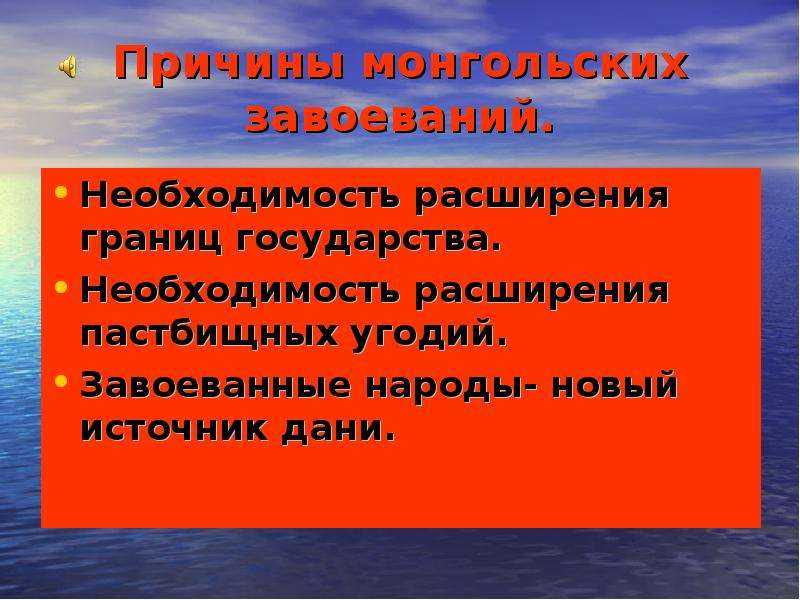 Причины монгольских завоеваний.

• Необходимость расширения границ государства.
• Необходимость расширения пастбищных угодий.
• Завоеванные народы- новый источник дани.